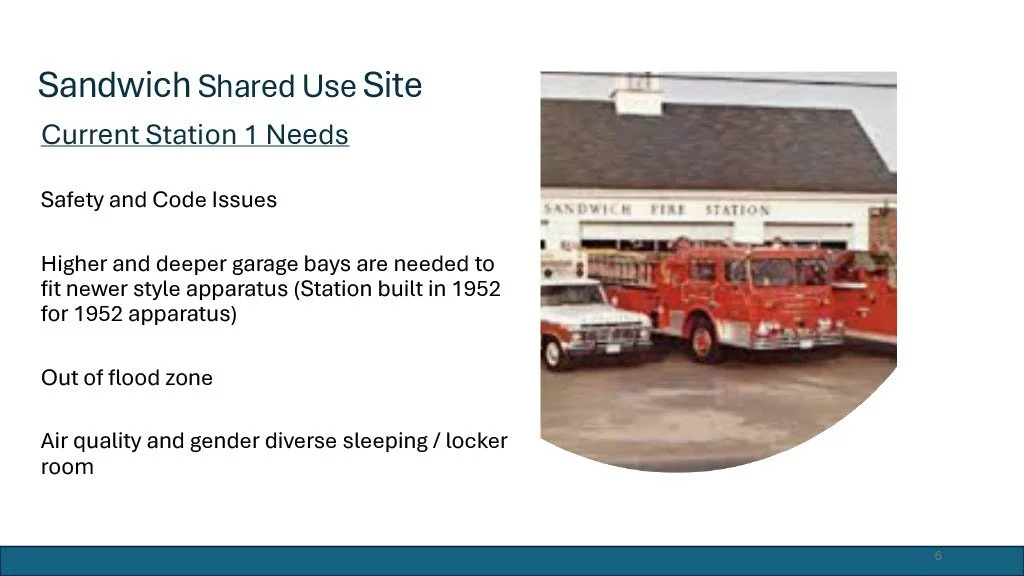 Sandwich Shared Use Site

Current Station 1 Needs

Safety and Code Issues

Higher and deeper garage bays are needed to fit newer style apparatus (Station built in 1952 for 1952 apparatus)

Out of flood zone

Air quality and gender diverse sleeping / locker room

SANDWICH FIRE STATION

6